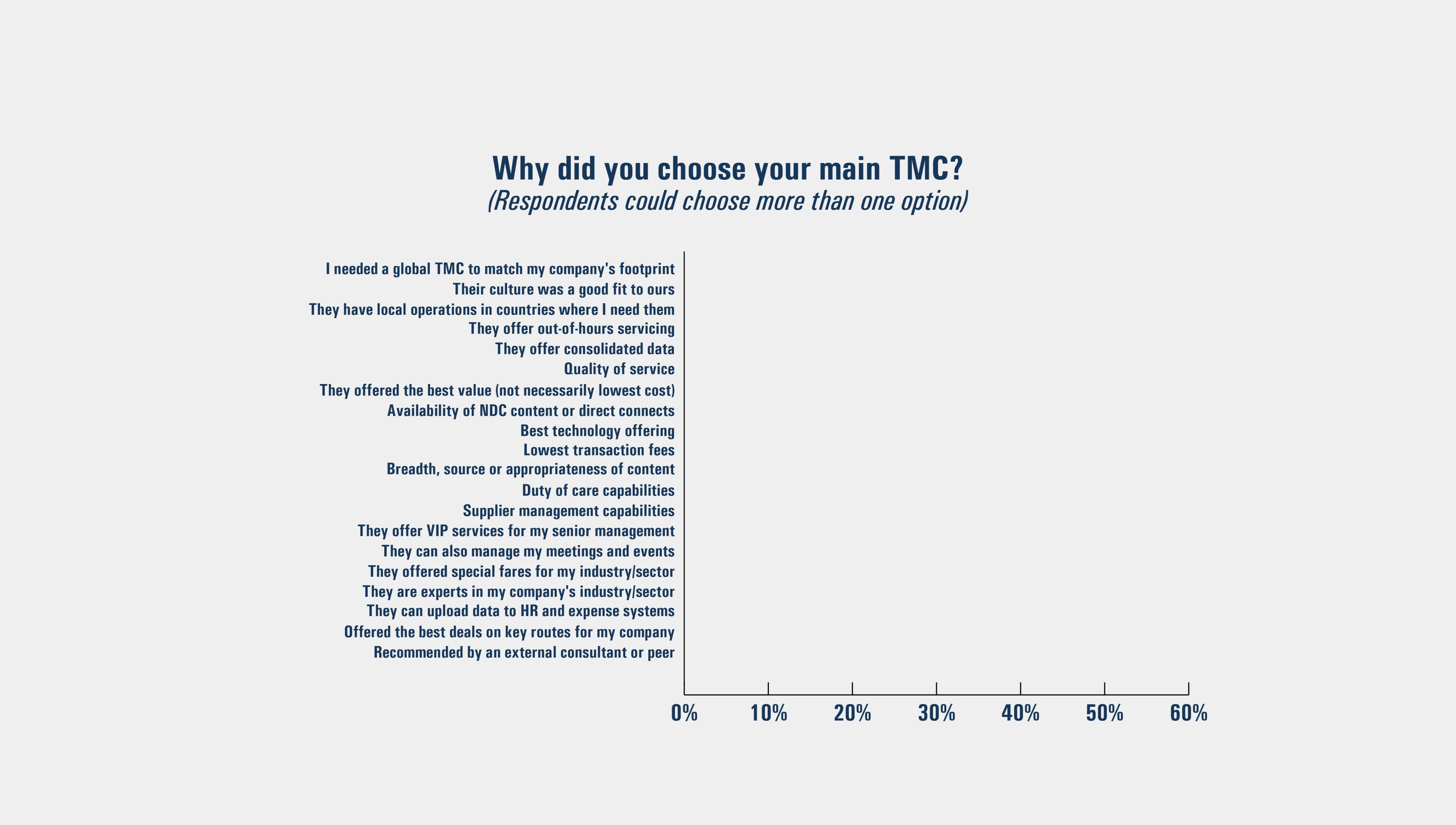 Why did you choose your main TMC?
(Respondents could choose more than one option)

I needed a global TMC to match my company's footprint
Their culture was a good fit to ours
They have local operations in countries where I need them
They offer out-of-hours servicing
They offer consolidated data
Quality of service
They offered the best value (not necessarily lowest cost)
Availability of NDC content or direct connects
Best technology offering
Lowest transaction fees
Breadth, source or appropriateness of content
Duty of care capabilities
Supplier management capabilities
They offer VIP services for my senior management
They can also manage my meetings and events
They offered special fares for my industry/sector
They are experts in my company's industry/sector
They can upload data to HR and expense systems
Offered the best deals on key routes for my company
Recommended by an external consultant or peer

0% 10% 20% 30% 40% 50% 60%